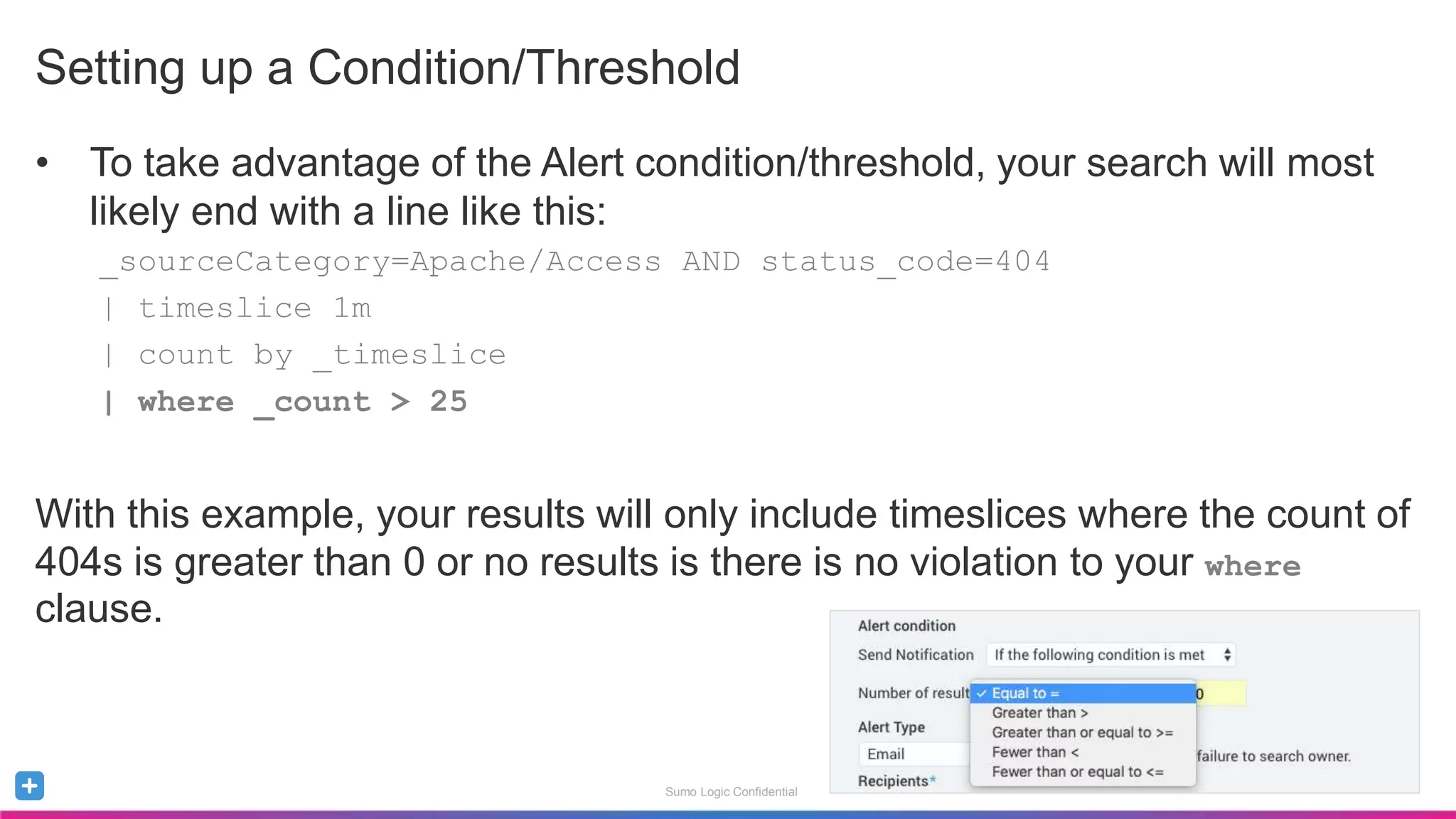 Setting up a Condition/Threshold

• To take advantage of the Alert condition/threshold, your search will most likely end with a line like this:

_sourceCategory=Apache/Access AND status_code=404
| timeslice 1m
| count by _timeslice
| where _count > 25

With this example, your results will only include timeslices where the count of 404s is greater than 0 or no results is there is no violation to your where clause.

Alert condition
Send Notification If the following condition is met
Number of result ✓ Equal to =
Greater than >
Greater than or equal to >=
Fewer than <
Fewer than or equal to <=
0
Alert Type
Email
failure to search owner.
Recipients*

Sumo Logic Confidential